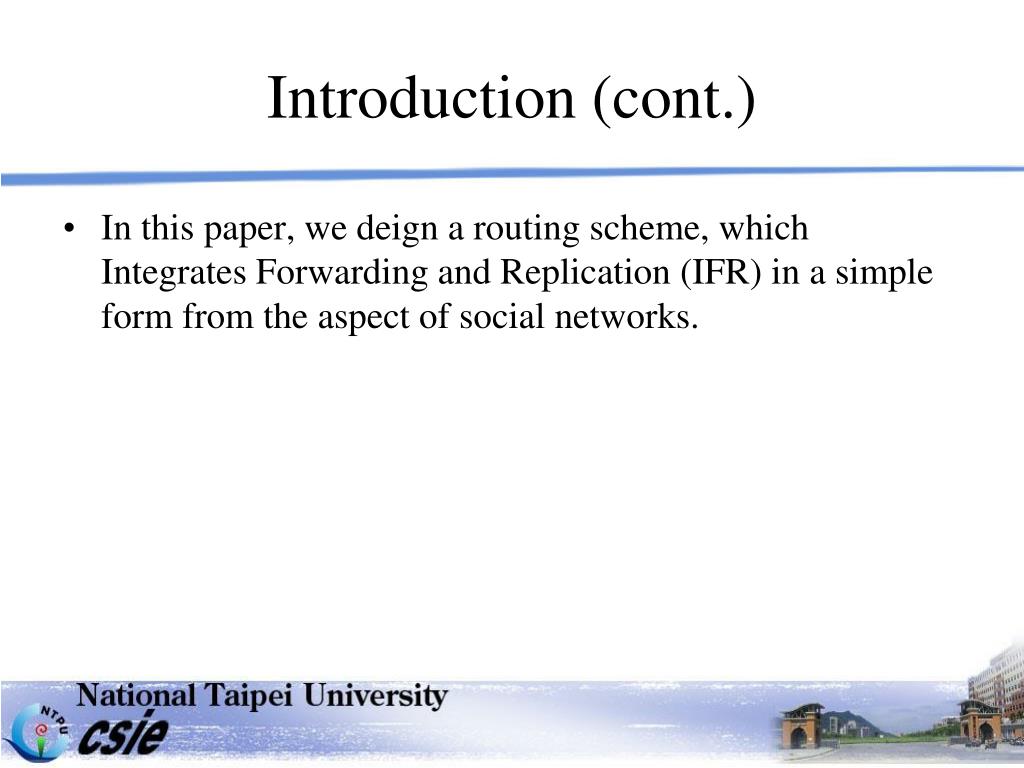 Introduction (cont.)

• In this paper, we deign a routing scheme, which Integrates Forwarding and Replication (IFR) in a simple form from the aspect of social networks.

National Taipei University
NTPU
csie